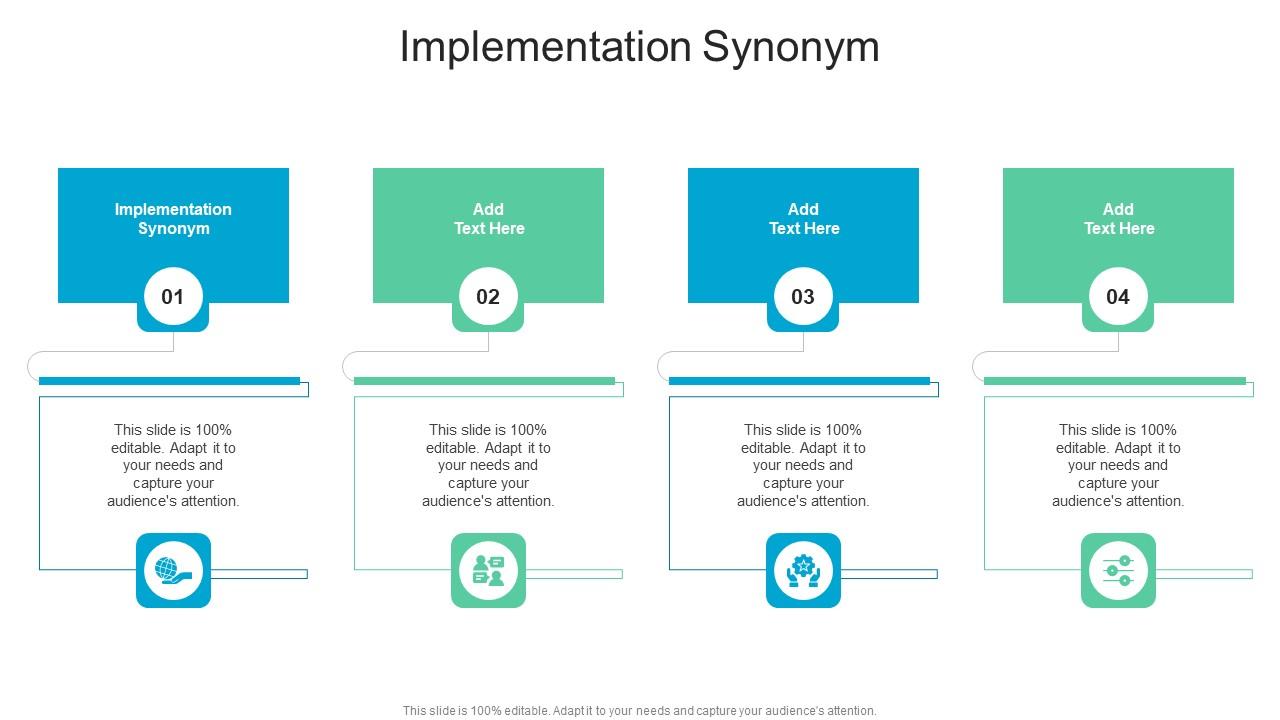 Implementation Synonym

Implementation Synonym

01

This slide is 100% editable. Adapt it to your needs and capture your audience's attention.

Add Text Here

02

This slide is 100% editable. Adapt it to your needs and capture your audience's attention.

Add Text Here

03

This slide is 100% editable. Adapt it to your needs and capture your audience's attention.

Add Text Here

04

This slide is 100% editable. Adapt it to your needs and capture your audience's attention.

This slide is 100% editable. Adapt it to your needs and capture your audience's attention.